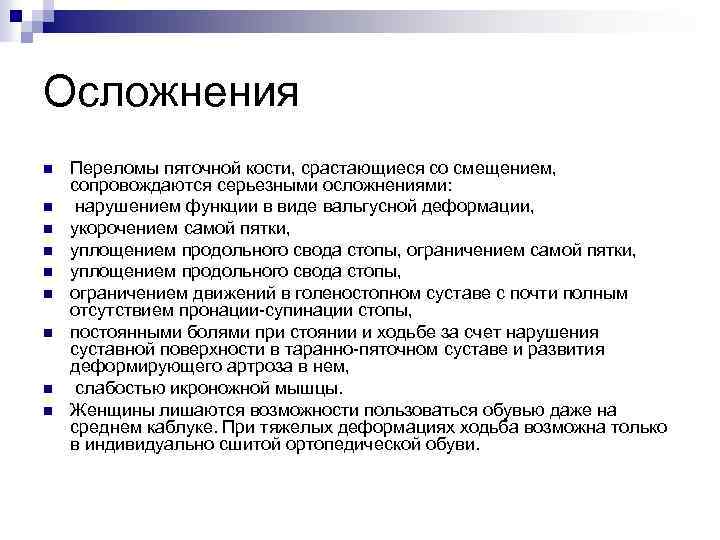 Осложнения

- Переломы пяточной кости, срастающиеся со смещением, сопровождаются серьезными осложнениями:
- нарушением функции в виде вальгусной деформации,
- укорочением самой пятки,
- уплощением продольного свода стопы, ограничением самой пятки,
- уплощением продольного свода стопы,
- ограничением движений в голеностопном суставе с почти полным отсутствием пронации-супинации стопы,
- постоянными болями при стоянии и ходьбе за счет нарушения суставной поверхности в таранно-пяточном суставе и развития деформирующего артроза в нем,
- слабостью икроножной мышцы.
- Женщины лишаются возможности пользоваться обувью даже на среднем каблуке. При тяжелых деформациях ходьба возможна только в индивидуально сшитой ортопедической обуви.